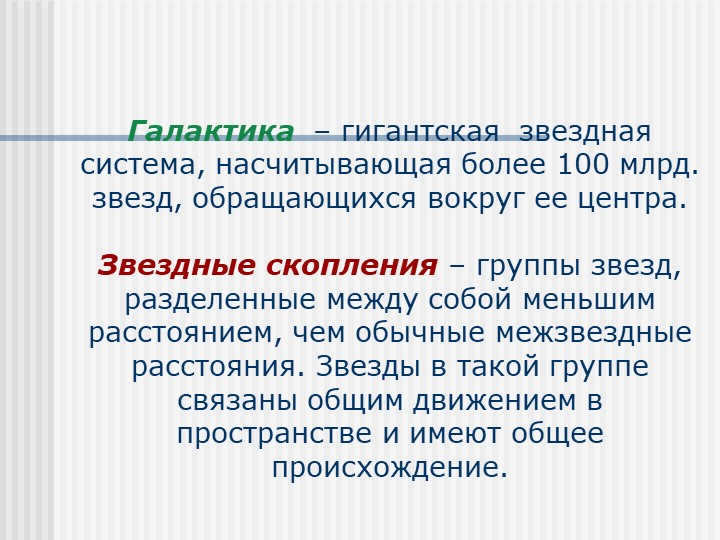 Галактика – гигантская звездная система, насчитывающая более 100 млрд. звезд, обращающихся вокруг ее центра.

Звездные скопления – группы звезд, разделенные между собой меньшим расстоянием, чем обычные межзвездные расстояния. Звезды в такой группе связаны общим движением в пространстве и имеют общее происхождение.